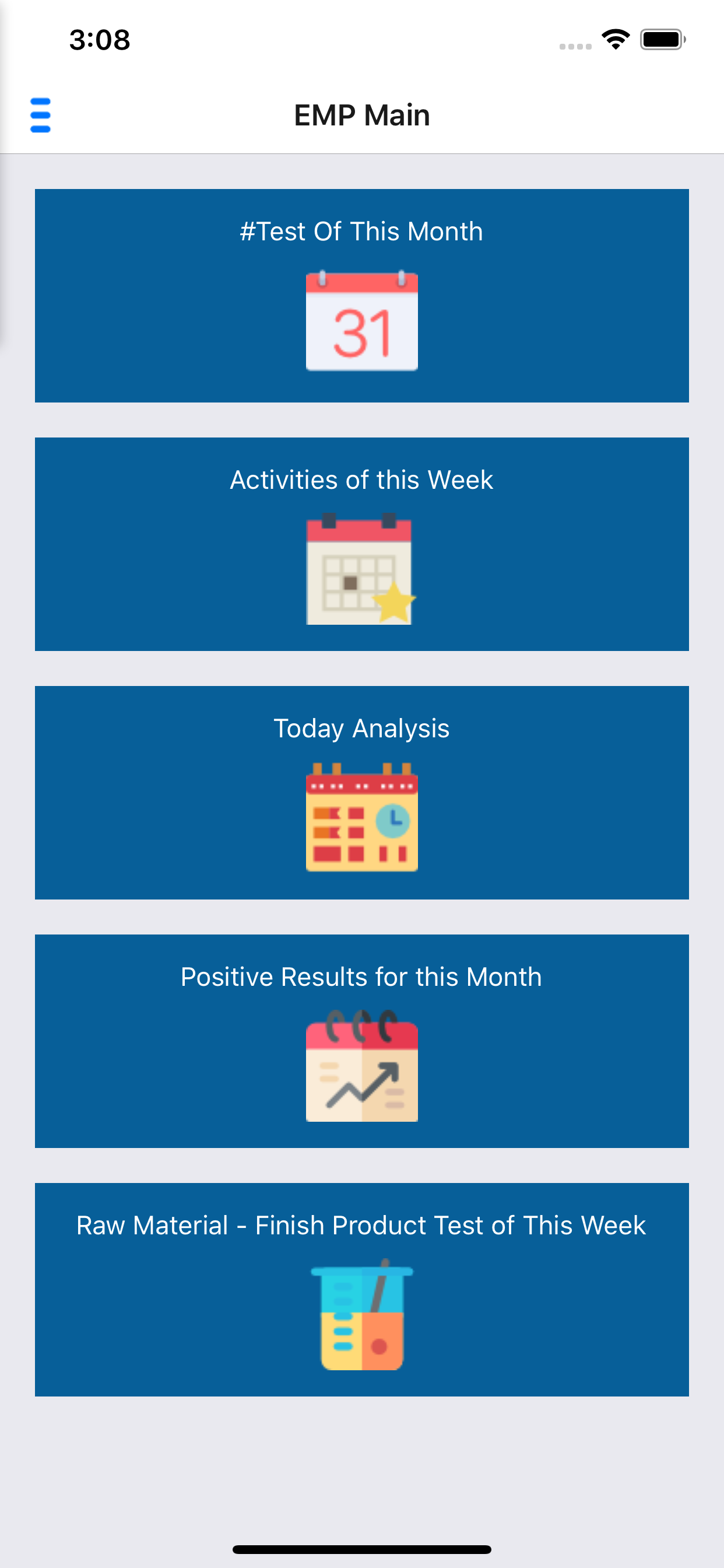 3:08

EMP Main

#Test Of This Month

31

Activities of this Week

Today Analysis

Positive Results for this Month

Raw Material - Finish Product Test of This Week